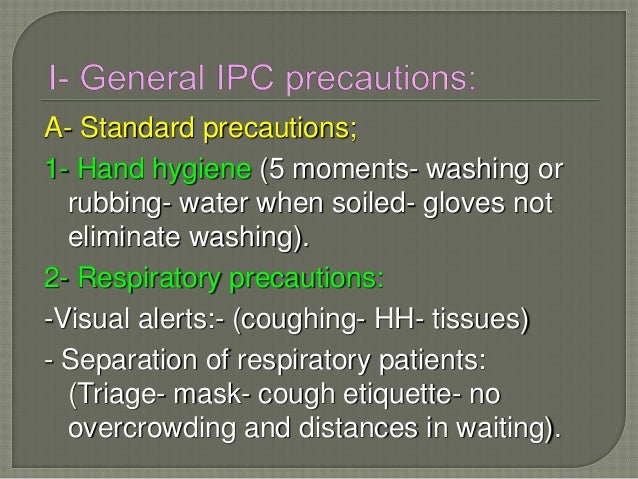 I- General IPC precautions:

A- Standard precautions;

1- Hand hygiene (5 moments- washing or rubbing- water when soiled- gloves not eliminate washing).

2- Respiratory precautions:

-Visual alerts:- (coughing- HH- tissues)

- Separation of respiratory patients: (Triage- mask- cough etiquette- no overcrowding and distances in waiting).